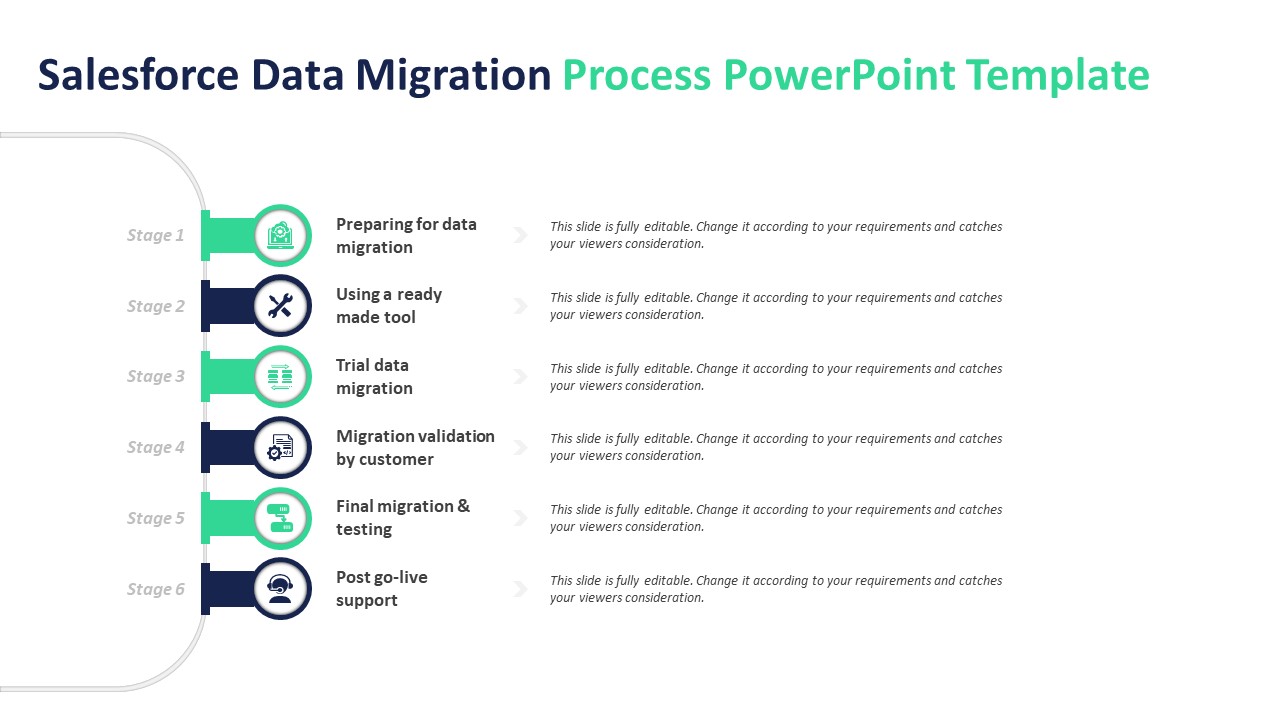 Salesforce Data Migration Process PowerPoint Template

Stage 1

Preparing for data migration

This slide is fully editable. Change it according to your requirements and catches your viewers consideration.

Stage 2

Using a ready made tool

This slide is fully editable. Change it according to your requirements and catches your viewers consideration.

Stage 3

Trial data migration

This slide is fully editable. Change it according to your requirements and catches your viewers consideration.

Stage 4

Migration validation by customer

This slide is fully editable. Change it according to your requirements and catches your viewers consideration.

Stage 5

Final migration & testing

This slide is fully editable. Change it according to your requirements and catches your viewers consideration.

Stage 6

Post go-live support

This slide is fully editable. Change it according to your requirements and catches your viewers consideration.